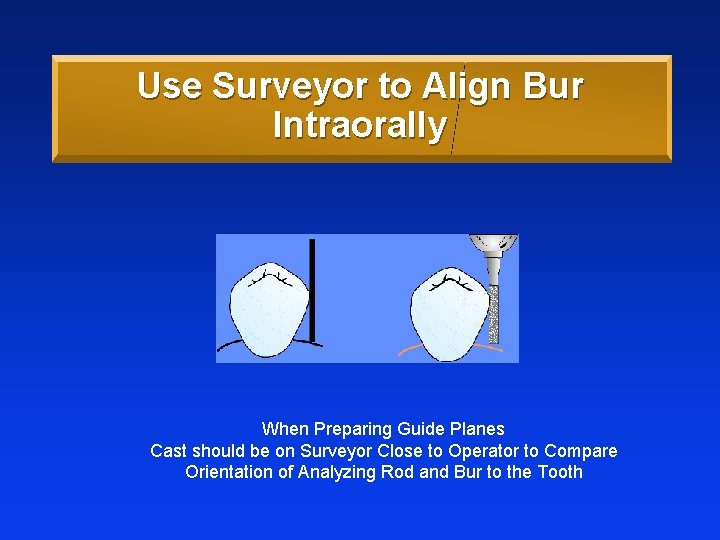 Use Surveyor to Align Bur Intraorally

When Preparing Guide Planes
Cast should be on Surveyor Close to Operator to Compare Orientation of Analyzing Rod and Bur to the Tooth